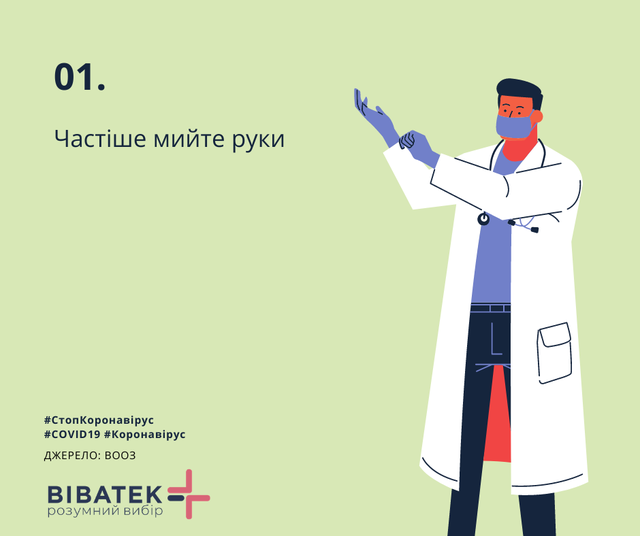 01.

Частіше мийте руки

#СтопКоронавірус
#COVID19 #Коронавірус

ДЖЕРЕЛО: ВООЗ

ВІВАТЕК
розумний вибір